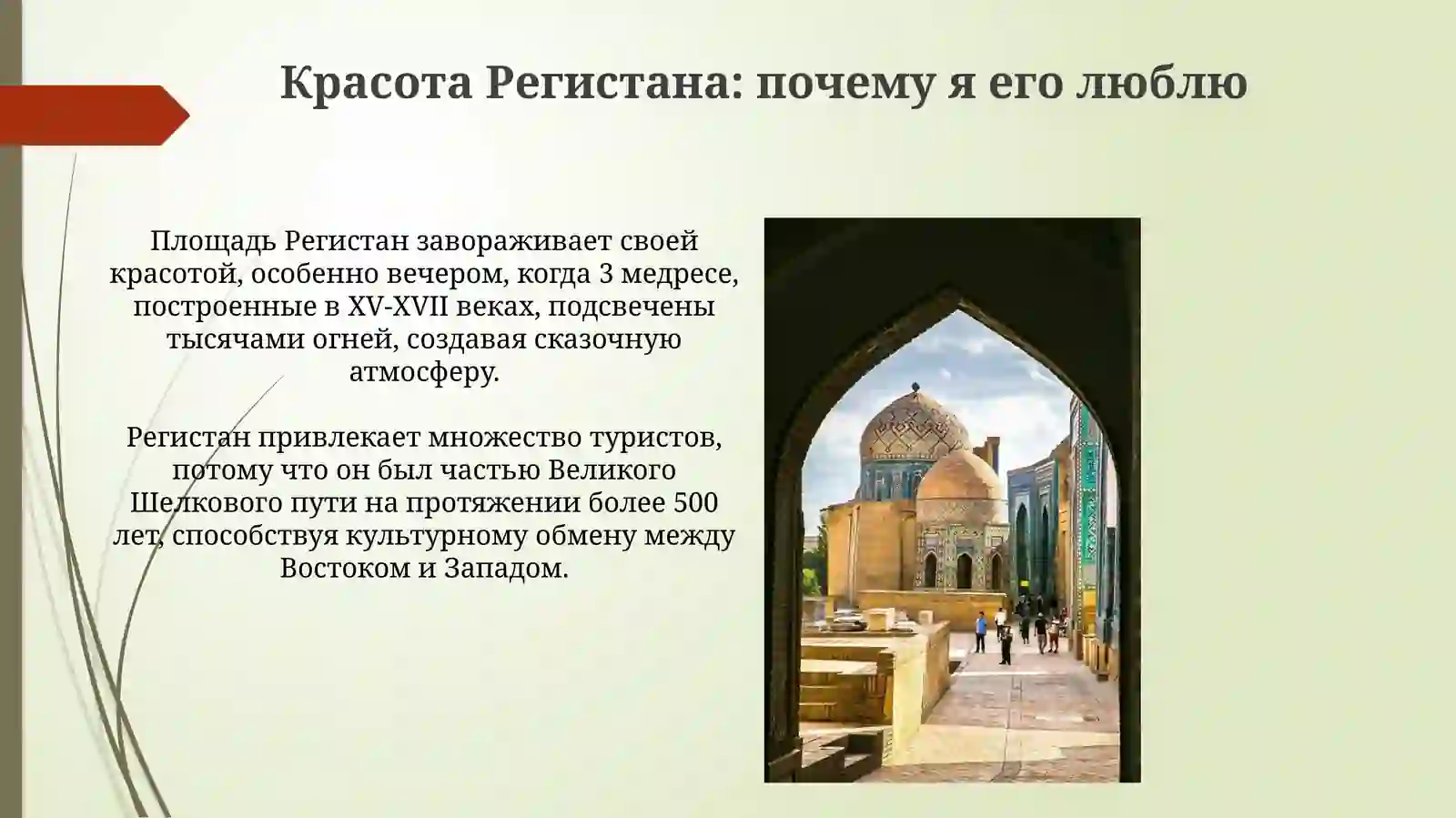 Красота Регистана: почему я его люблю

Площадь Регистан завораживает своей красотой, особенно вечером, когда 3 медресе, построенные в XV-XVII веках, подсвечены тысячами огней, создавая сказочную атмосферу.

Регистан привлекает множество туристов, потому что он был частью Великого Шелкового пути на протяжении более 500 лет, способствуя культурному обмену между Востоком и Западом.